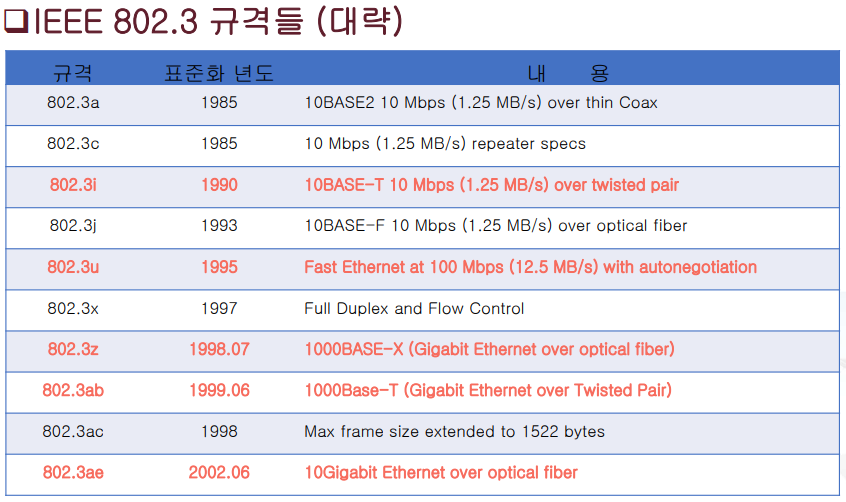 ❑IEEE 802.3 규격들 (대략)

| 규격 | 표준화 년도 | 내 용 |
|---|---|---|
| 802.3a | 1985 | 10BASE2 10 Mbps (1.25 MB/s) over thin Coax |
| 802.3c | 1985 | 10 Mbps (1.25 MB/s) repeater specs |
| 802.3i | 1990 | 10BASE-T 10 Mbps (1.25 MB/s) over twisted pair |
| 802.3j | 1993 | 10BASE-F 10 Mbps (1.25 MB/s) over optical fiber |
| 802.3u | 1995 | Fast Ethernet at 100 Mbps (12.5 MB/s) with autonegotiation |
| 802.3x | 1997 | Full Duplex and Flow Control |
| 802.3z | 1998.07 | 1000BASE-X (Gigabit Ethernet over optical fiber) |
| 802.3ab | 1999.06 | 1000Base-T (Gigabit Ethernet over Twisted Pair) |
| 802.3ac | 1998 | Max frame size extended to 1522 bytes |
| 802.3ae | 2002.06 | 10Gigabit Ethernet over optical fiber |